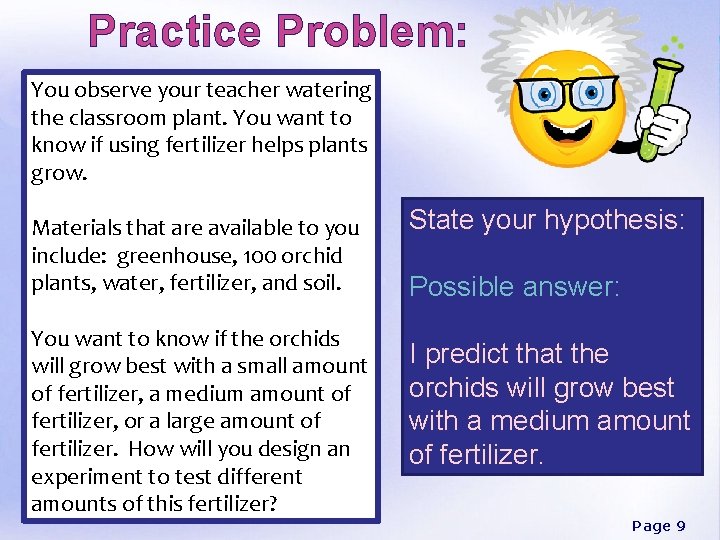 Practice Problem:

You observe your teacher watering the classroom plant. You want to know if using fertilizer helps plants grow.

Materials that are available to you include: greenhouse, 100 orchid plants, water, fertilizer, and soil.

You want to know if the orchids will grow best with a small amount of fertilizer, a medium amount of fertilizer, or a large amount of fertilizer. How will you design an experiment to test different amounts of this fertilizer?

State your hypothesis:

Possible answer:

I predict that the orchids will grow best with a medium amount of fertilizer.

Page 9